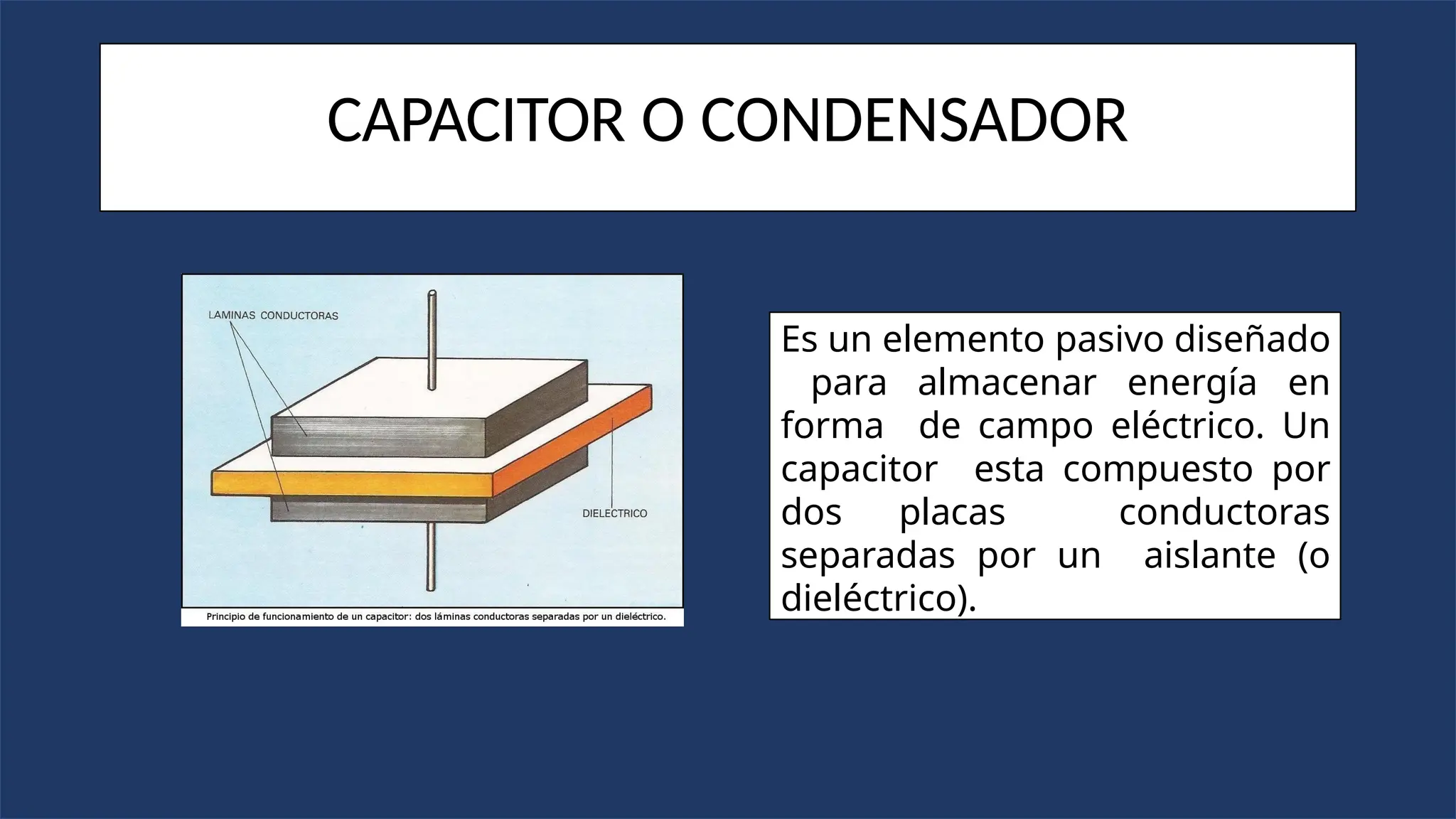 CAPACITOR O CONDENSADOR

LAMINAS CONDUCTORAS

DIELECTRICO

Principio de funcionamiento de un capacitor: dos láminas conductoras separadas por un dieléctrico.

Es un elemento pasivo diseñado para almacenar energía en forma de campo eléctrico. Un capacitor esta compuesto por dos placas conductoras separadas por un aislante (o dieléctrico).